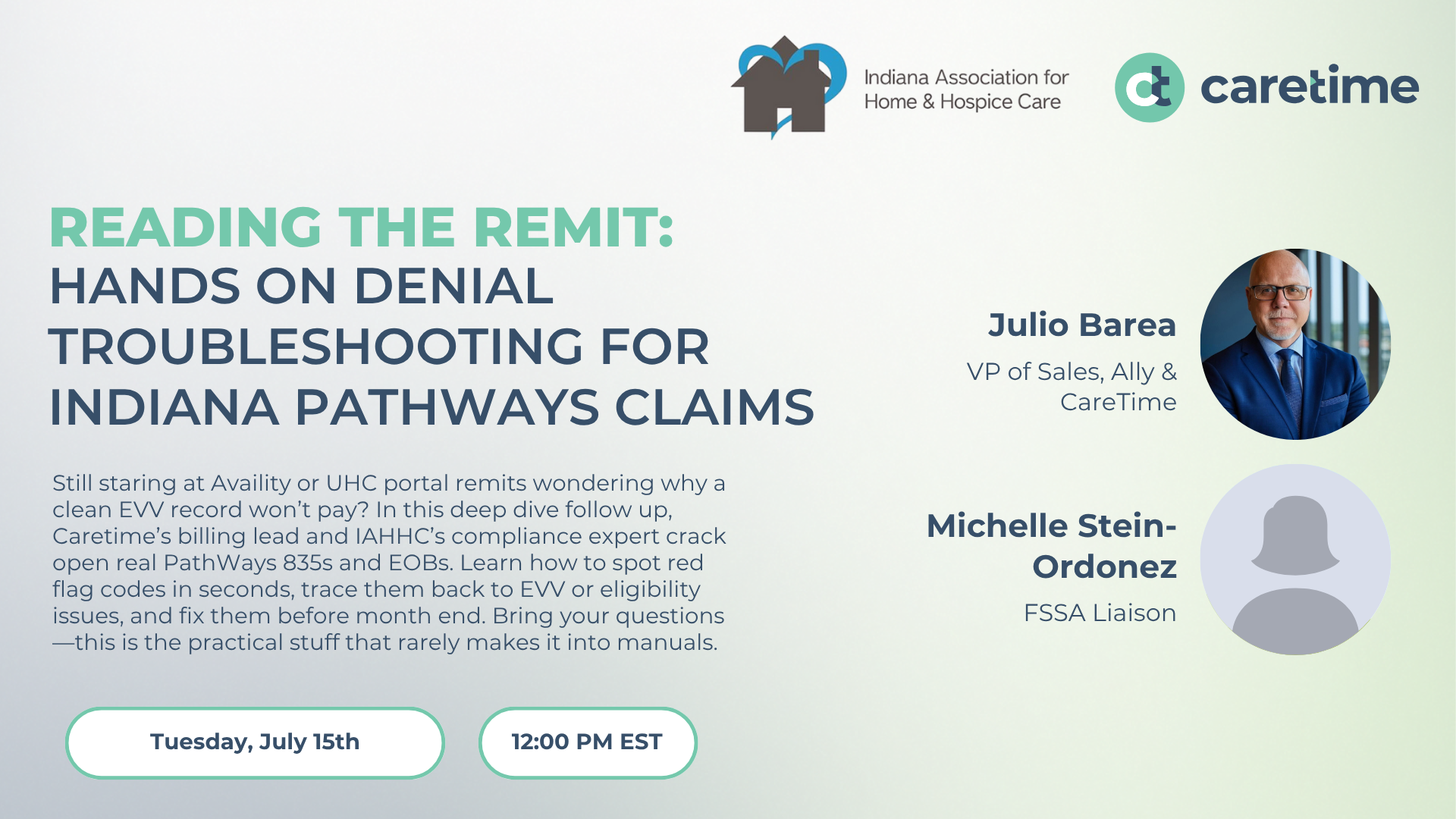 Indiana Association for Home & Hospice Care

ct caretime

READING THE REMIT:
HANDS ON DENIAL TROUBLESHOOTING FOR INDIANA PATHWAYS CLAIMS

Still staring at Availity or UHC portal remits wondering why a clean EVV record won't pay? In this deep dive follow up, Caretime's billing lead and IAHHC's compliance expert crack open real PathWays 835s and EOBs. Learn how to spot red flag codes in seconds, trace them back to EVV or eligibility issues, and fix them before month end. Bring your questions—this is the practical stuff that rarely makes it into manuals.

Tuesday, July 15th

12:00 PM EST

Julio Barea
VP of Sales, Ally & CareTime

Michelle Stein-Ordonez
FSSA Liaison